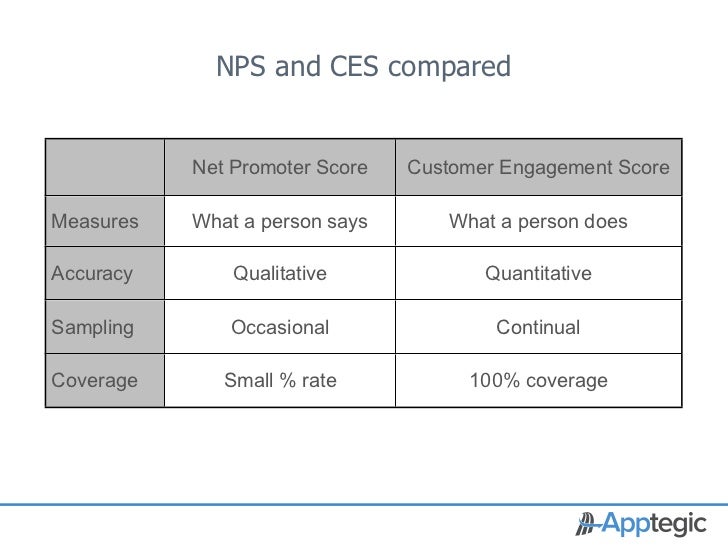 NPS and CES compared

|  | Net Promoter Score | Customer Engagement Score |
|---|---|---|
| Measures | What a person says | What a person does |
| Accuracy | Qualitative | Quantitative |
| Sampling | Occasional | Continual |
| Coverage | Small % rate | 100% coverage |

Apptegic